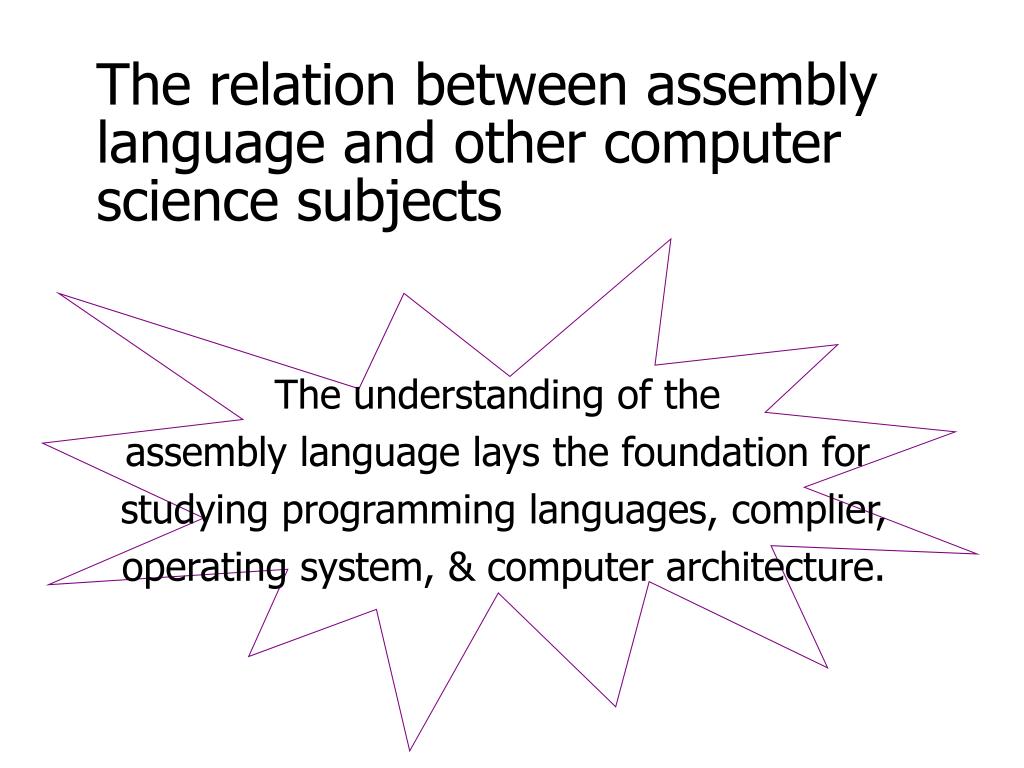 The relation between assembly language and other computer science subjects

The understanding of the assembly language lays the foundation for studying programming languages, complier, operating system, & computer architecture.